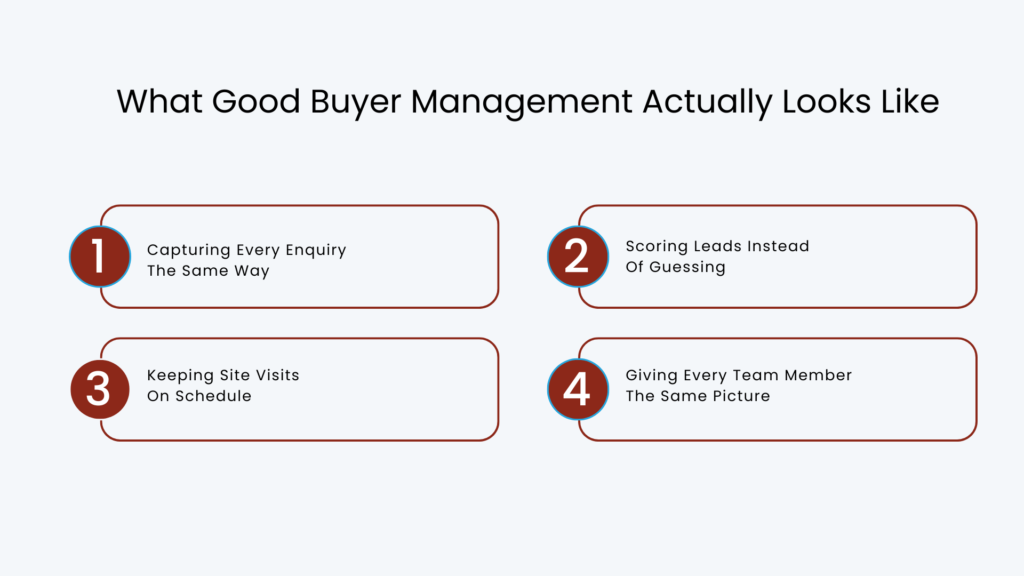 What Good Buyer Management Actually Looks Like

1 Capturing Every Enquiry The Same Way

2 Scoring Leads Instead Of Guessing

3 Keeping Site Visits On Schedule

4 Giving Every Team Member The Same Picture